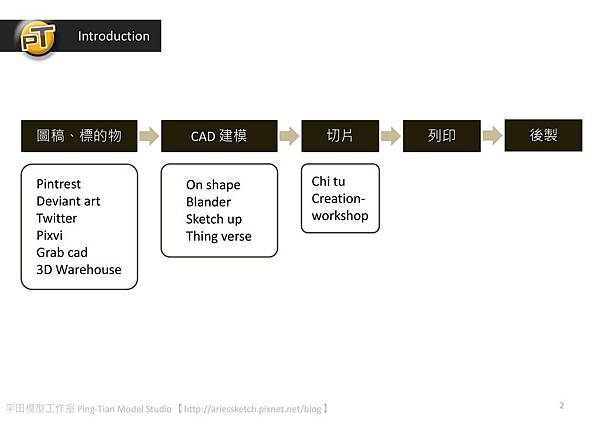 PT

Introduction

圖稿、標的物

CAD 建模

切片

列印

後製

Pintrest
Deviant art
Twitter
Pixvi
Grab cad
3D Warehouse

On shape
Blander
Sketch up
Thing verse

Chi tu
Creation-workshop

平田模型工作室 Ping-Tian Model Studio 【http://ariessketch.pixnet.net/blog】

2